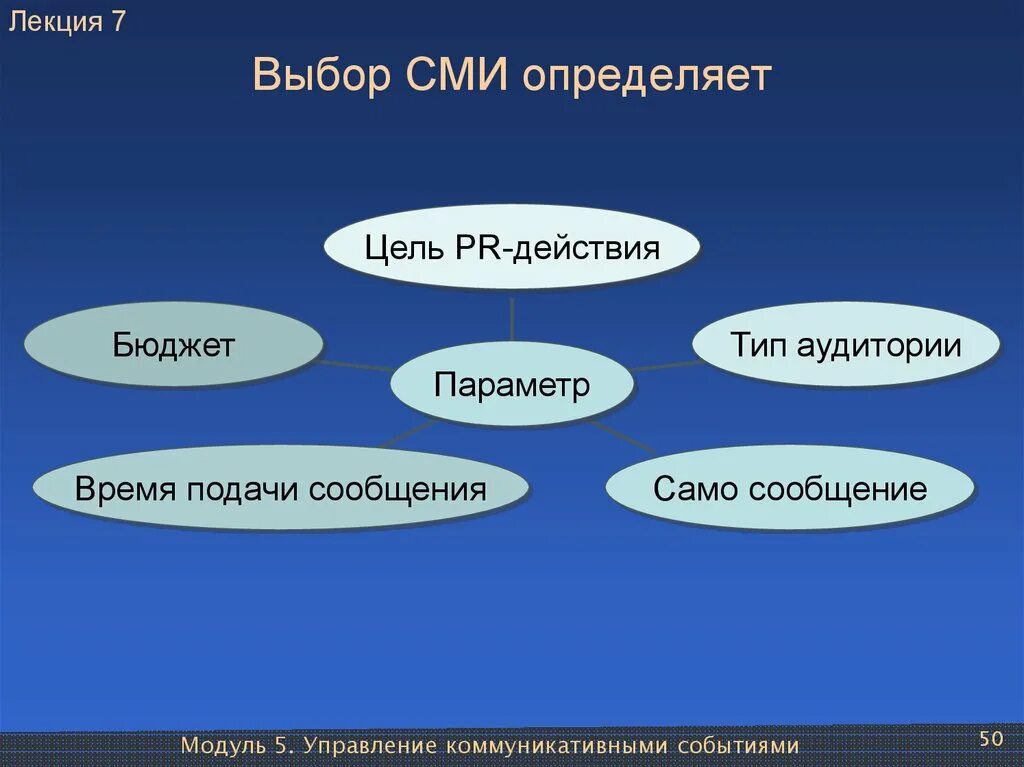 Лекция 7

Выбор СМИ определяет

Цель PR-действия

Бюджет

Тип аудитории

Параметр

Время подачи сообщения

Само сообщение

Модуль 5. Управление коммуникативными событиями

50